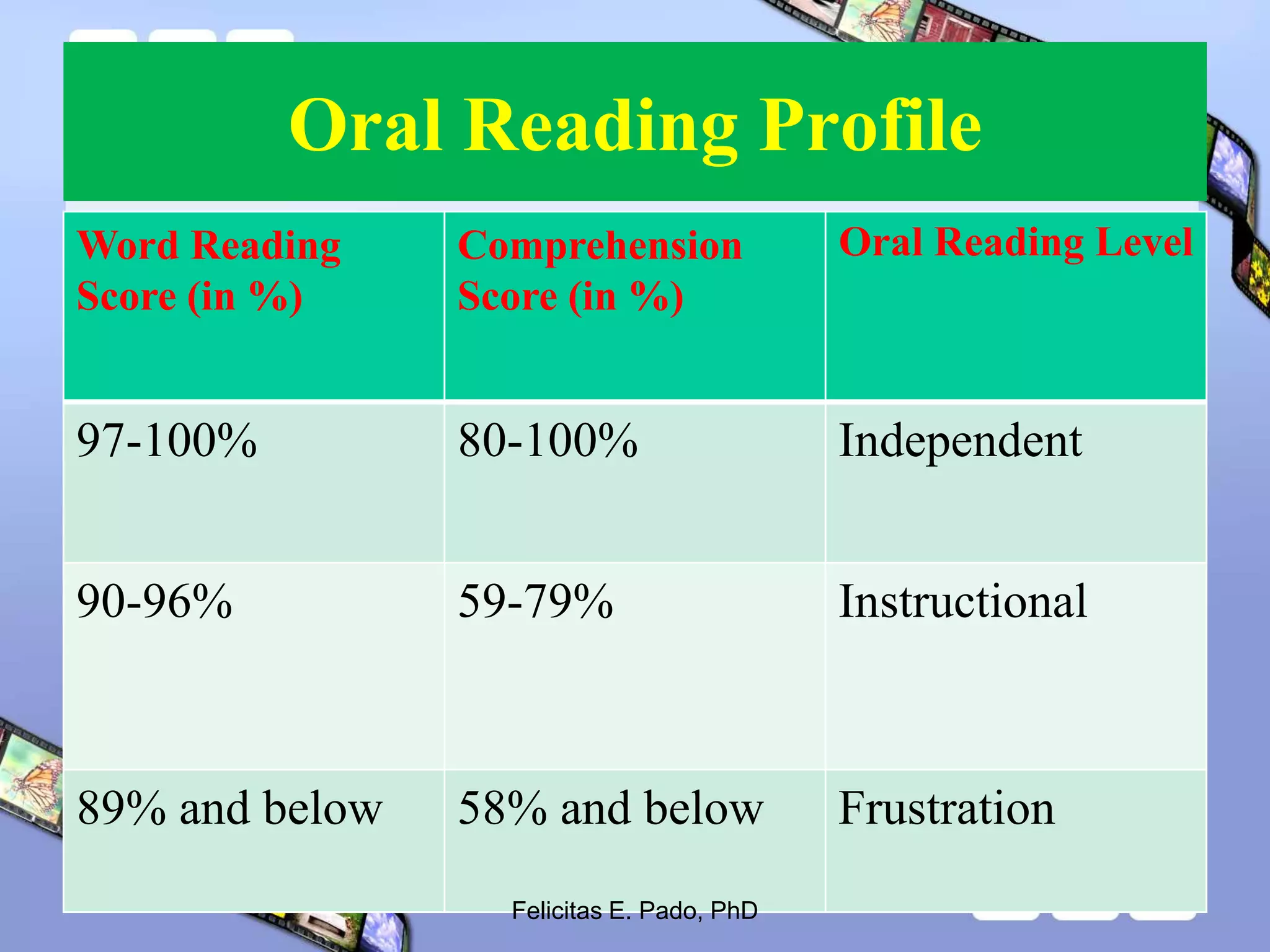 Oral Reading Profile

| Word Reading Score (in %) | Comprehension Score (in %) | Oral Reading Level |
|---|---|---|
| 97-100% | 80-100% | Independent |
| 90-96% | 59-79% | Instructional |
| 89% and below | 58% and below | Frustration |

Felicitas E. Pado, PhD